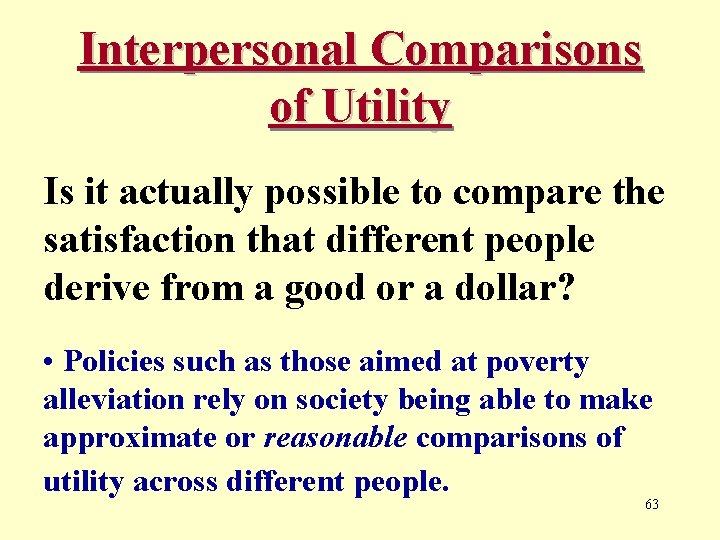 Interpersonal Comparisons of Utility

Is it actually possible to compare the satisfaction that different people derive from a good or a dollar?

• Policies such as those aimed at poverty alleviation rely on society being able to make approximate or reasonable comparisons of utility across different people.

63